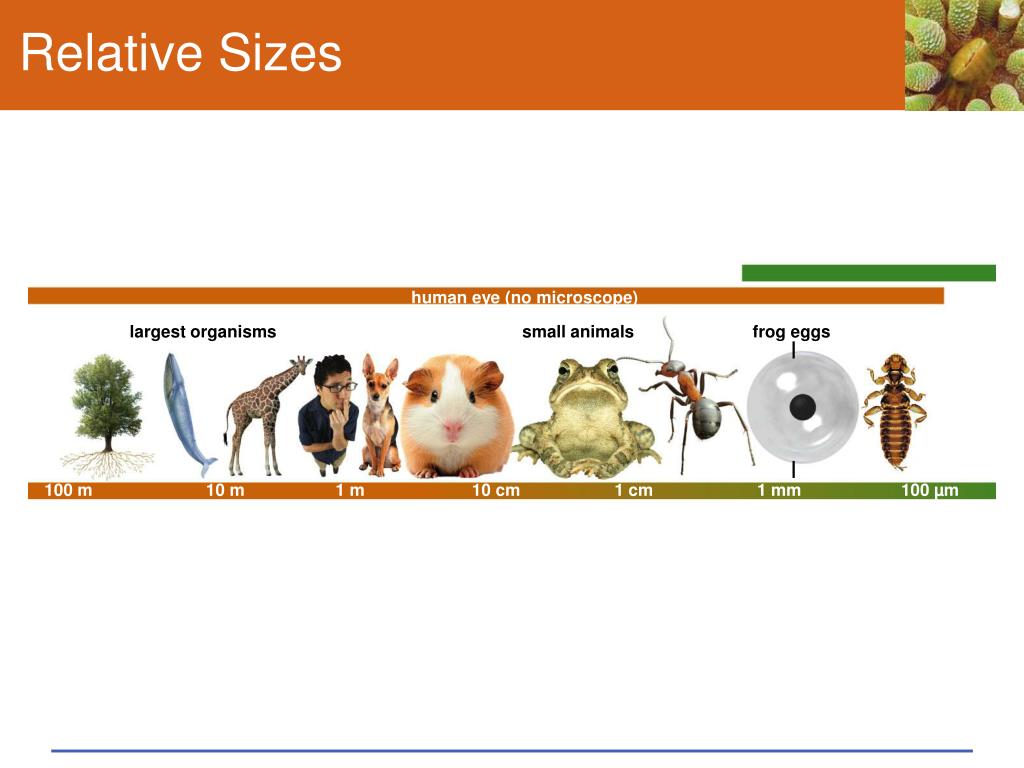 Relative Sizes

human eye (no microscope)

largest organisms

small animals

frog eggs

100 m

10 m

1 m

10 cm

1 cm

1 mm

100 µm